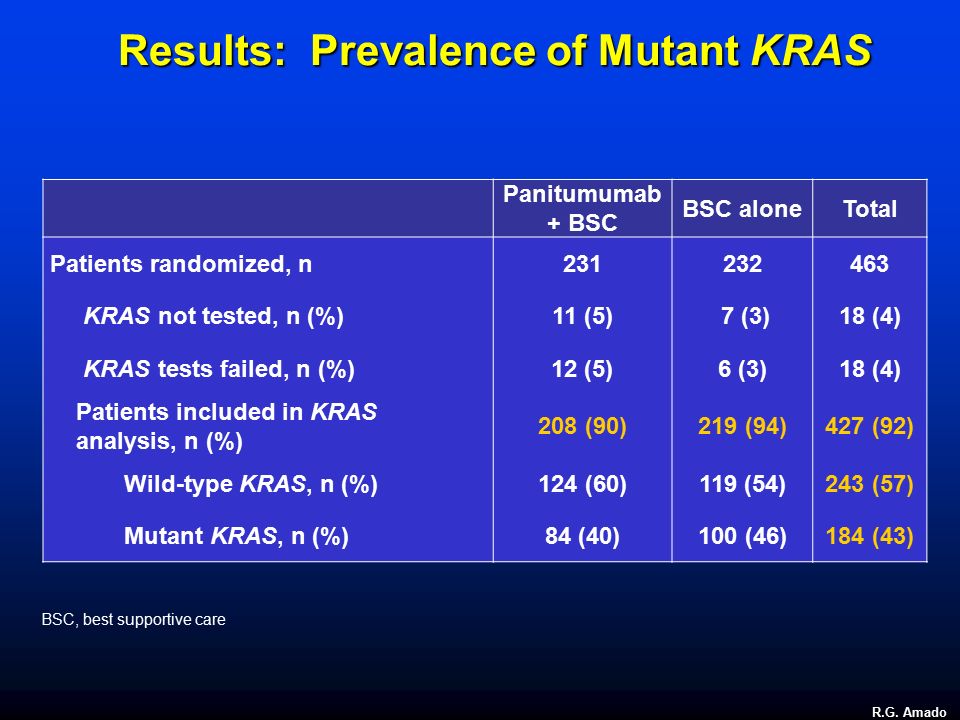 Results: Prevalence of Mutant KRAS

| | Panitumumab + BSC | BSC alone | Total |
|---|---|---|---|
| Patients randomized, n | 231 | 232 | 463 |
| KRAS not tested, n (%) | 11 (5) | 7 (3) | 18 (4) |
| KRAS tests failed, n (%) | 12 (5) | 6 (3) | 18 (4) |
| Patients included in KRAS analysis, n (%) | 208 (90) | 219 (94) | 427 (92) |
| Wild-type KRAS, n (%) | 124 (60) | 119 (54) | 243 (57) |
| Mutant KRAS, n (%) | 84 (40) | 100 (46) | 184 (43) |

BSC, best supportive care

R.G. Amado